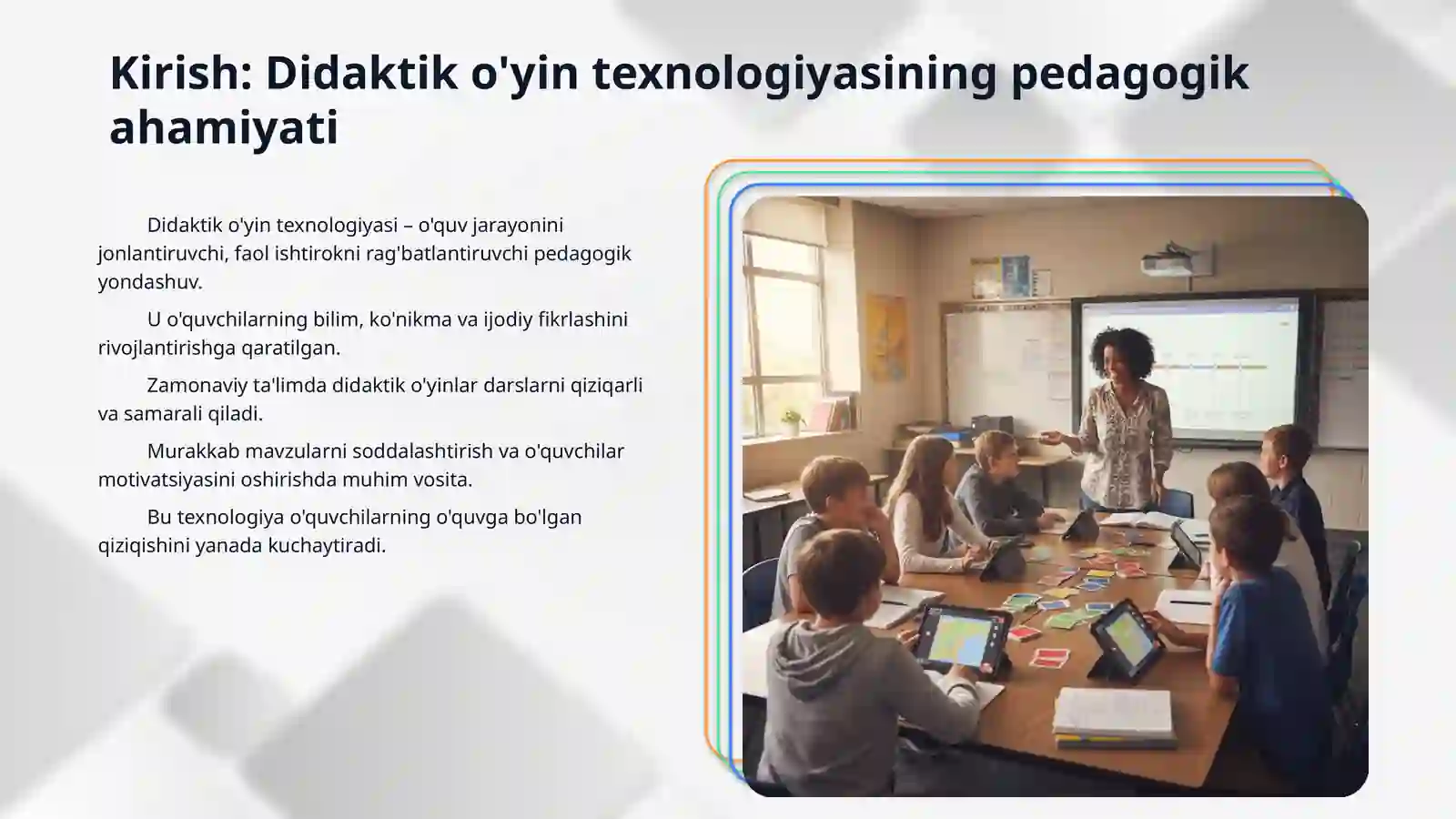 Kirish: Didaktik o'yin texnologiyasining pedagogik ahamiyati

Didaktik o'yin texnologiyasi – o'quv jarayonini jonlantiruvchi, faol ishtirokni rag'batlantiruvchi pedagogik yondashuv.

U o'quvchilarning bilim, ko'nikma va ijodiy fikrlashini rivojlantirishga qaratilgan.

Zamonaviy ta'limda didaktik o'yinlar darslarni qiziqarli va samarali qiladi.

Murakkab mavzularni soddalashtirish va o'quvchilar motivatsiyasini oshirishda muhim vosita.

Bu texnologiya o'quvchilarning o'quvga bo'lgan qiziqishini yanada kuchaytiradi.